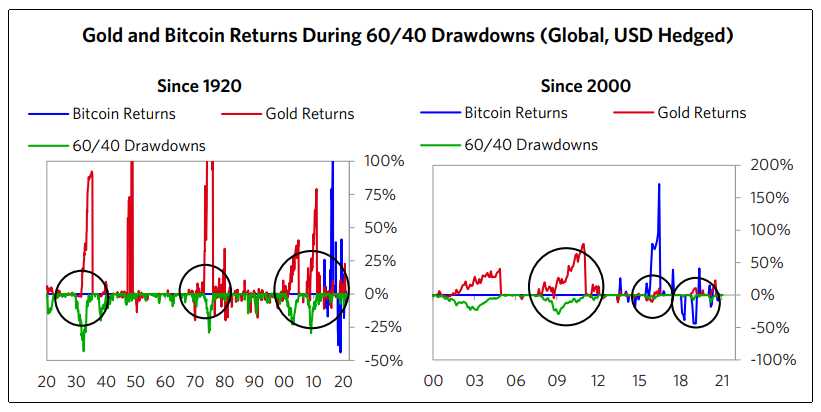 Gold and Bitcoin Returns During 60/40 Drawdowns (Global, USD Hedged)

Since 1920

Bitcoin Returns
Gold Returns
60/40 Drawdowns

100%
75%
50%
25%
0%
-25%
-50%

20 30 40 50 60 70 80 90 00 10 20

Since 2000

Bitcoin Returns
Gold Returns
60/40 Drawdowns

200%
150%
100%
50%
0%
-50%
-100%

00 03 06 09 12 15 18 21